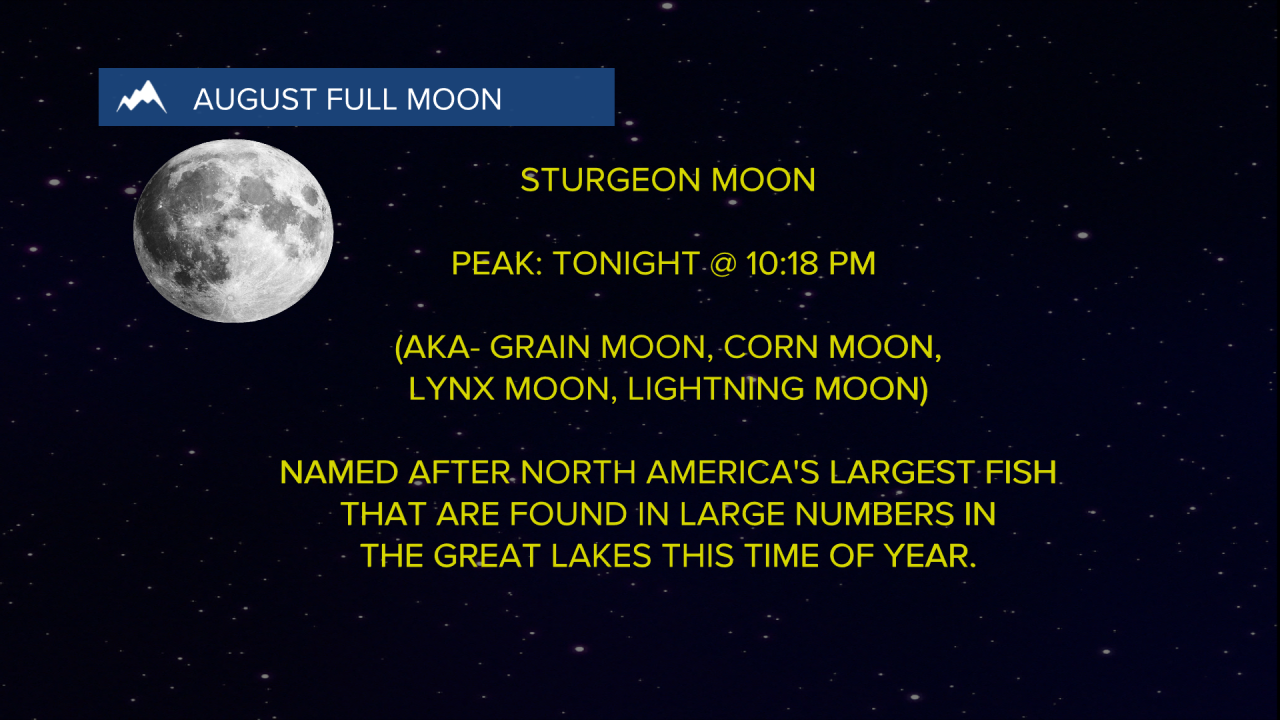 AUGUST FULL MOON

STURGEON MOON

PEAK: TONIGHT @ 10:18 PM

(AKA- GRAIN MOON, CORN MOON, LYNX MOON, LIGHTNING MOON)

NAMED AFTER NORTH AMERICA'S LARGEST FISH THAT ARE FOUND IN LARGE NUMBERS IN THE GREAT LAKES THIS TIME OF YEAR.